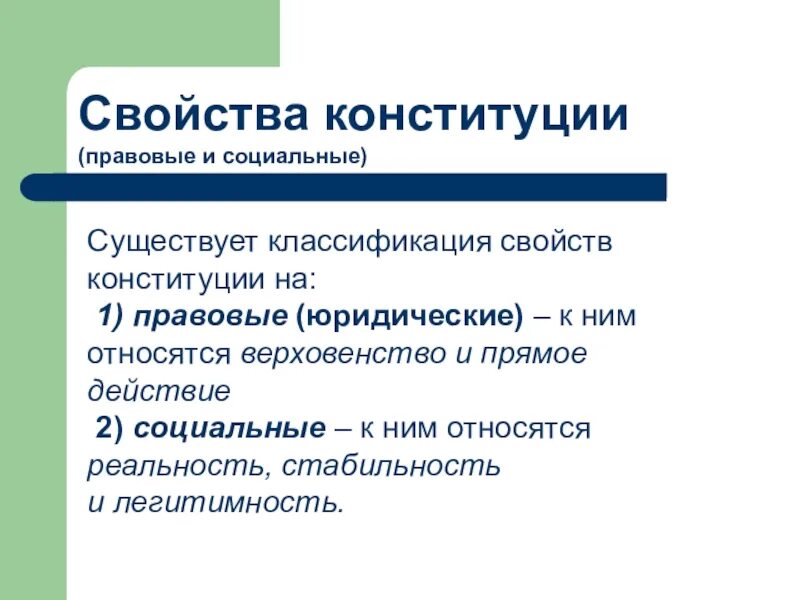 Свойства конституции
(правовые и социальные)

Существует классификация свойств конституции на:
1) правовые (юридические) – к ним относятся верховенство и прямое действие
2) социальные – к ним относятся реальность, стабильность и легитимность.